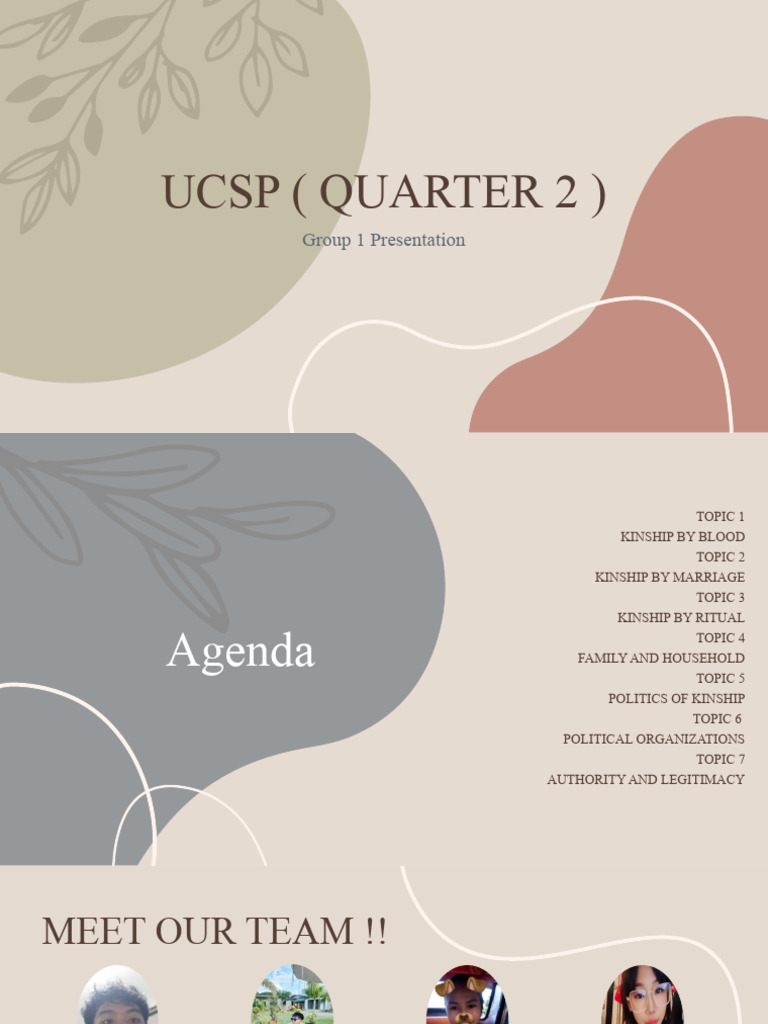 UCSP ( QUARTER 2 )

Group 1 Presentation

Agenda

TOPIC 1
KINSHIP BY BLOOD
TOPIC 2
KINSHIP BY MARRIAGE
TOPIC 3
KINSHIP BY RITUAL
TOPIC 4
FAMILY AND HOUSEHOLD
TOPIC 5
POLITICS OF KINSHIP
TOPIC 6
POLITICAL ORGANIZATIONS
TOPIC 7
AUTHORITY AND LEGITIMACY

MEET OUR TEAM !!